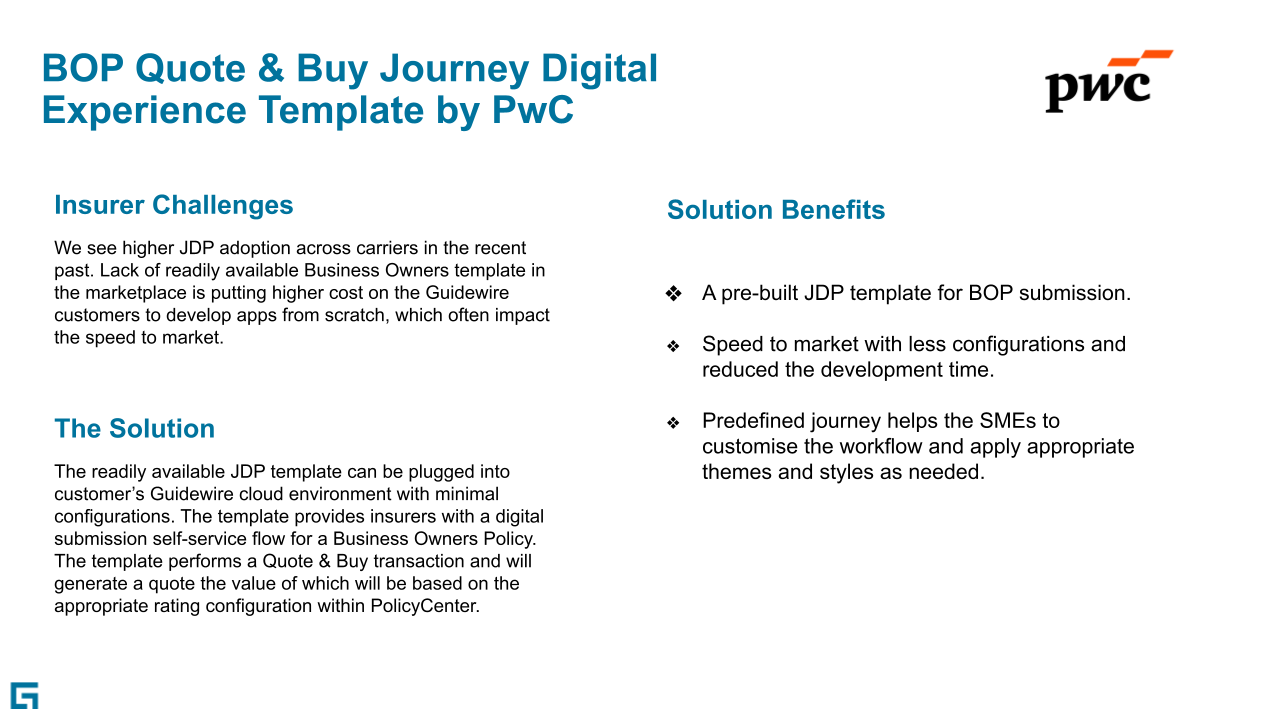 BOP Quote & Buy Journey Digital Experience Template by PwC

pwc

Insurer Challenges

We see higher JDP adoption across carriers in the recent past. Lack of readily available Business Owners template in the marketplace is putting higher cost on the Guidewire customers to develop apps from scratch, which often impact the speed to market.

The Solution

The readily available JDP template can be plugged into customer's Guidewire cloud environment with minimal configurations. The template provides insurers with a digital submission self-service flow for a Business Owners Policy. The template performs a Quote & Buy transaction and will generate a quote the value of which will be based on the appropriate rating configuration within PolicyCenter.

Solution Benefits

❖ A pre-built JDP template for BOP submission.

❖ Speed to market with less configurations and reduced the development time.

❖ Predefined journey helps the SMEs to customise the workflow and apply appropriate themes and styles as needed.